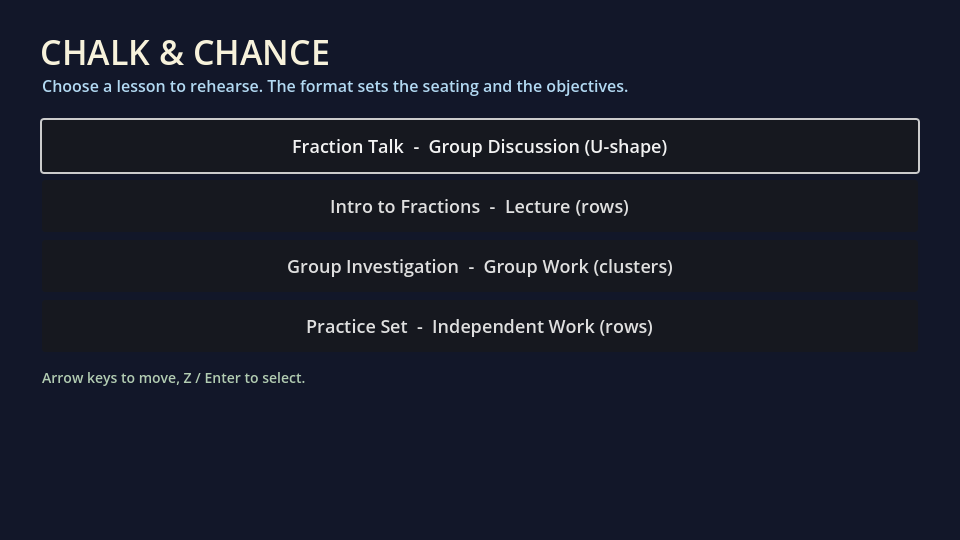 CHALK & CHANCE

Choose a lesson to rehearse. The format sets the seating and the objectives.

Fraction Talk - Group Discussion (U-shape)

Intro to Fractions - Lecture (rows)

Group Investigation - Group Work (clusters)

Practice Set - Independent Work (rows)

Arrow keys to move, Z / Enter to select.